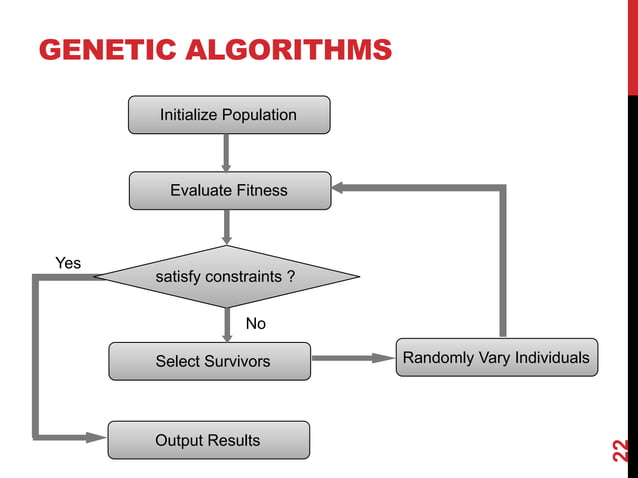 GENETIC ALGORITHMS

Initialize Population

Evaluate Fitness

Yes

satisfy constraints ?

No

Select Survivors

Randomly Vary Individuals

Output Results

22